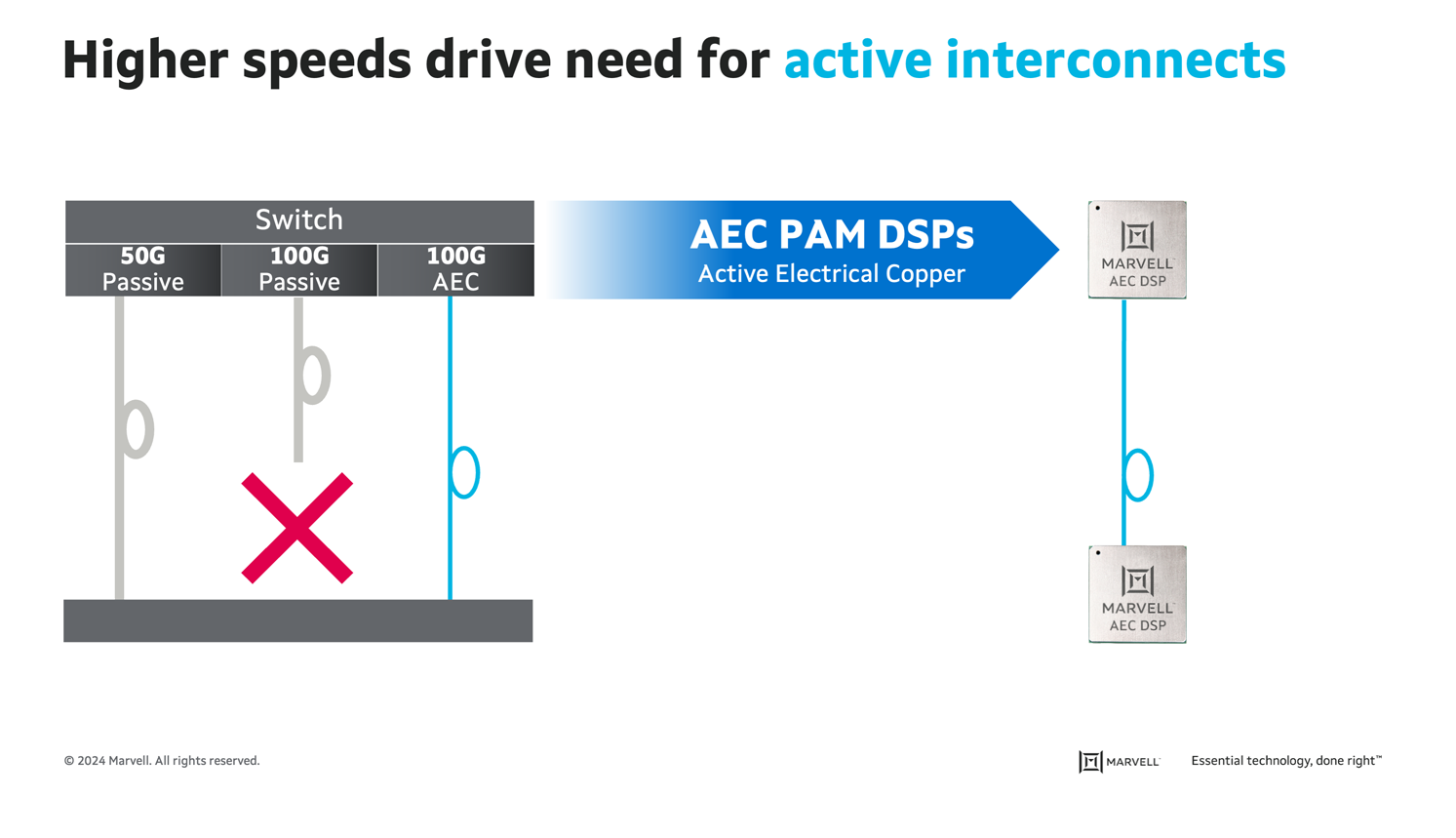 Higher speeds drive need for active interconnects

Switch

50G Passive

100G Passive

100G AEC

AEC PAM DSPs
Active Electrical Copper

MARVELL
AEC DSP

MARVELL
AEC DSP

© 2024 Marvell. All rights reserved.

MARVELL

Essential technology, done right™